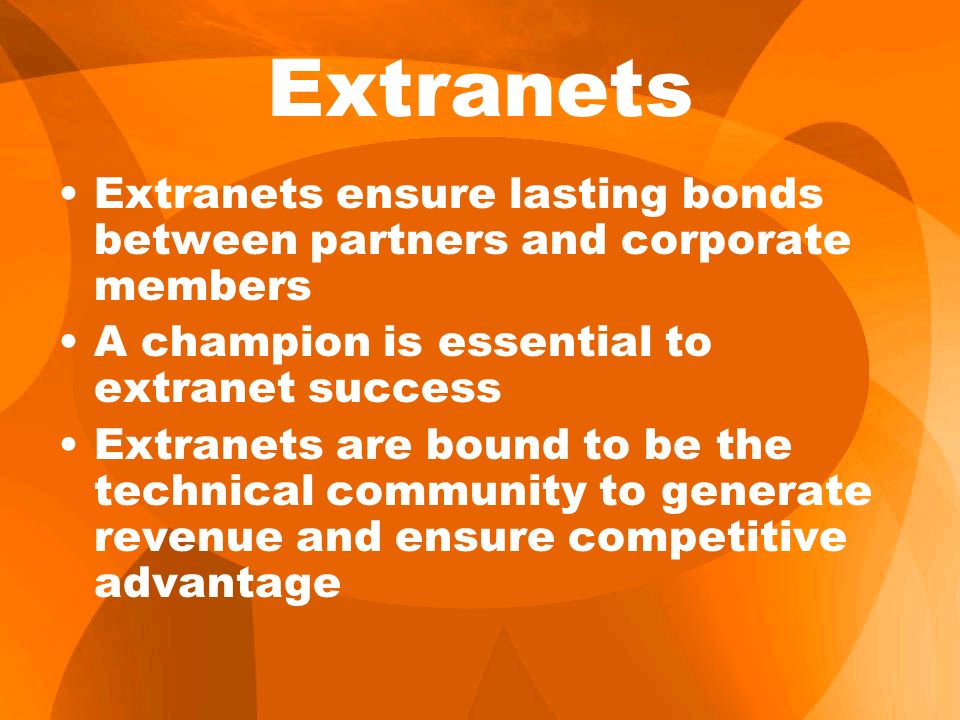 Extranets

• Extranets ensure lasting bonds between partners and corporate members
• A champion is essential to extranet success
• Extranets are bound to be the technical community to generate revenue and ensure competitive advantage